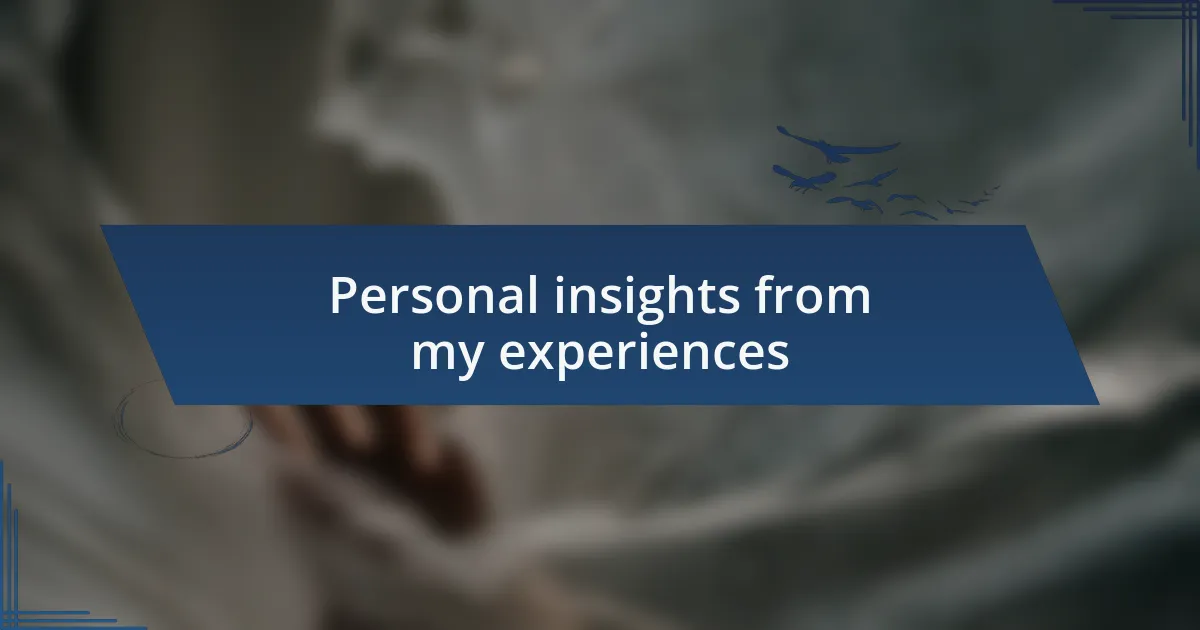 Personal insights from my experiences